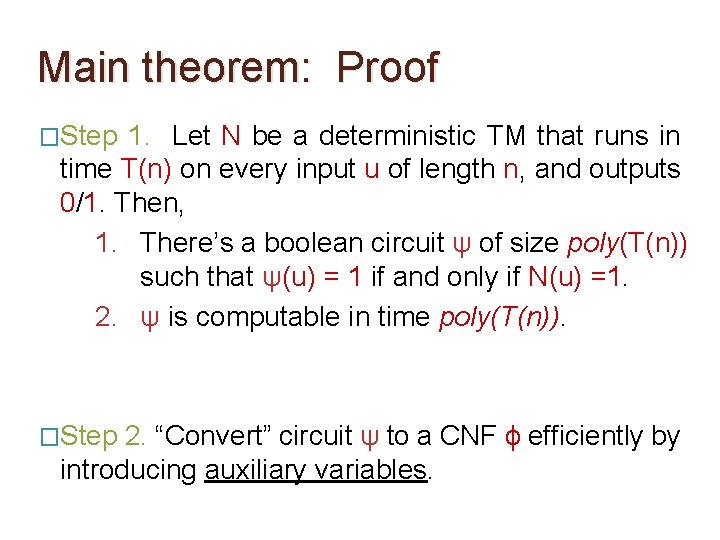 Main theorem: Proof

□Step 1. Let N be a deterministic TM that runs in time T(n) on every input u of length n, and outputs 0/1. Then,

1. There's a boolean circuit ψ of size poly(T(n)) such that ψ(u) = 1 if and only if N(u) =1.
2. ψ is computable in time poly(T(n)).

□Step 2. "Convert" circuit ψ to a CNF ϕ efficiently by introducing auxiliary variables.